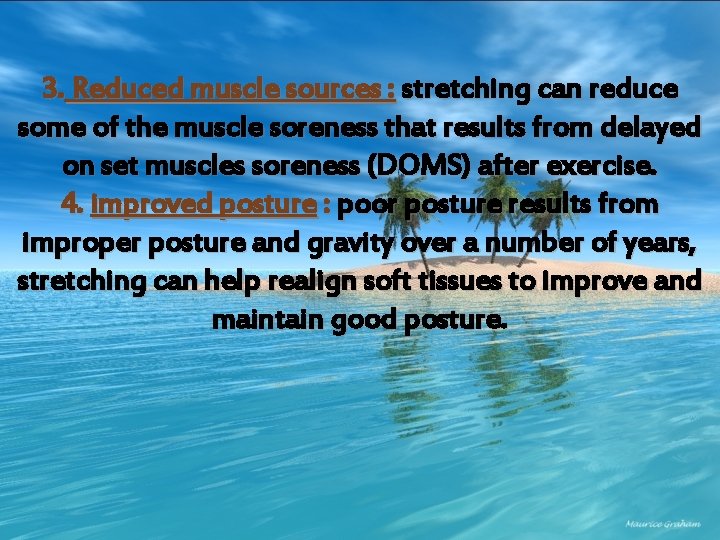 3. Reduced muscle sources : stretching can reduce some of the muscle soreness that results from delayed on set muscles soreness (DOMS) after exercise.
4. improved posture : poor posture results from improper posture and gravity over a number of years, stretching can help realign soft tissues to improve and maintain good posture.

Maurice Graham